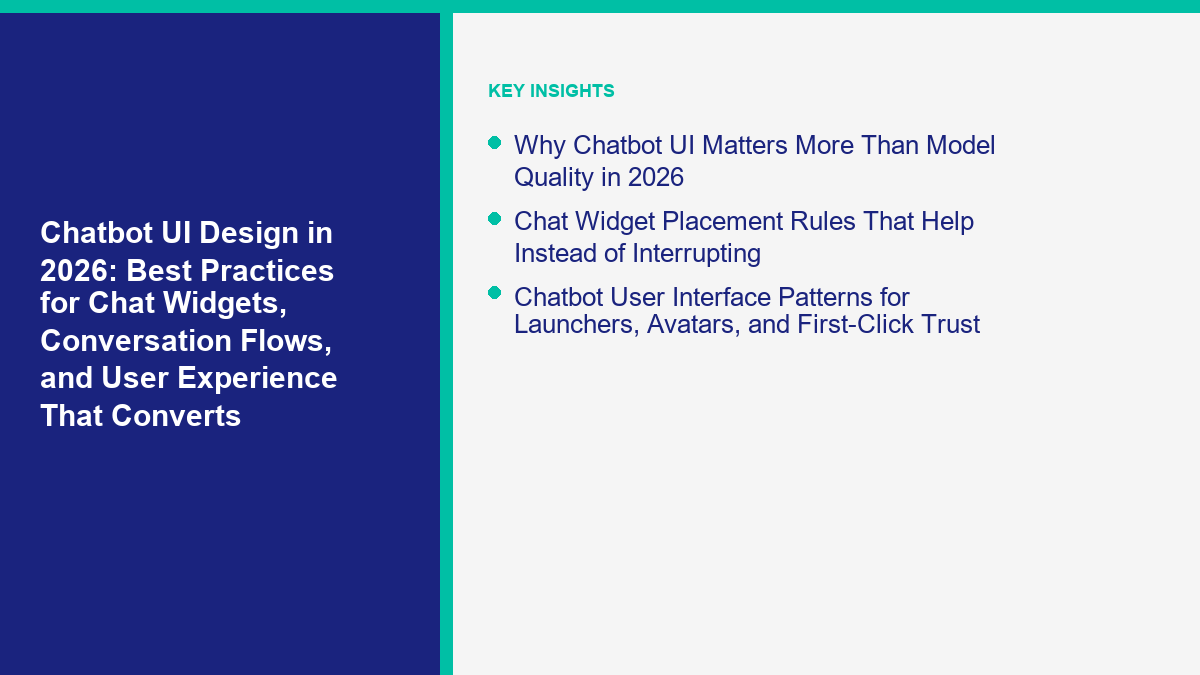 Chatbot UI Design in 2026: Best Practices for Chat Widgets, Conversation Flows, and User Experience That Converts

KEY INSIGHTS

Why Chatbot UI Matters More Than Model Quality in 2026

Chat Widget Placement Rules That Help Instead of Interrupting

Chatbot User Interface Patterns for Launchers, Avatars, and First-Click Trust